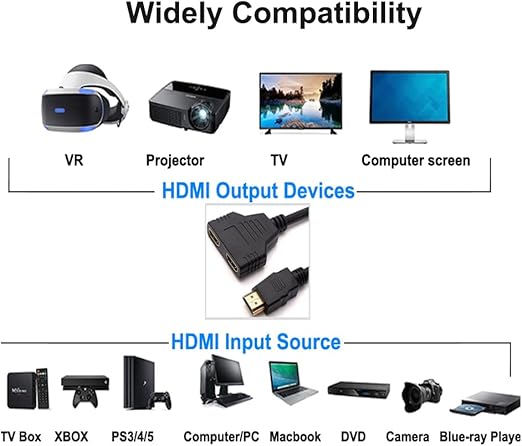 Widely Compatibility

VR
Projector
TV
Computer screen

HDMI Output Devices

HDMI Input Source

TV Box
XBOX
PS3/4/5
Computer/PC
Macbook
DVD
Camera
Blue-ray Playe